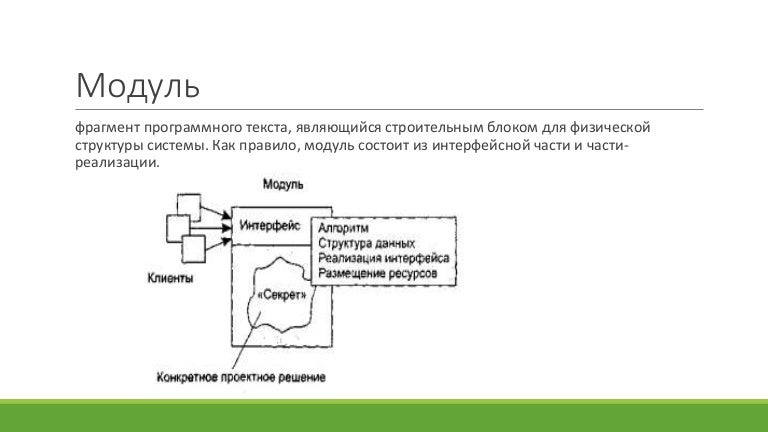 Модуль

фрагмент программного текста, являющийся строительным блоком для физической структуры системы. Как правило, модуль состоит из интерфейсной части и части-реализации.

Модуль

Интерфейс

Алгоритм
Структура данных
Реализация интерфейса
Размещение ресурсов

Клиенты

«Секрет»

Конкретное проектное решение